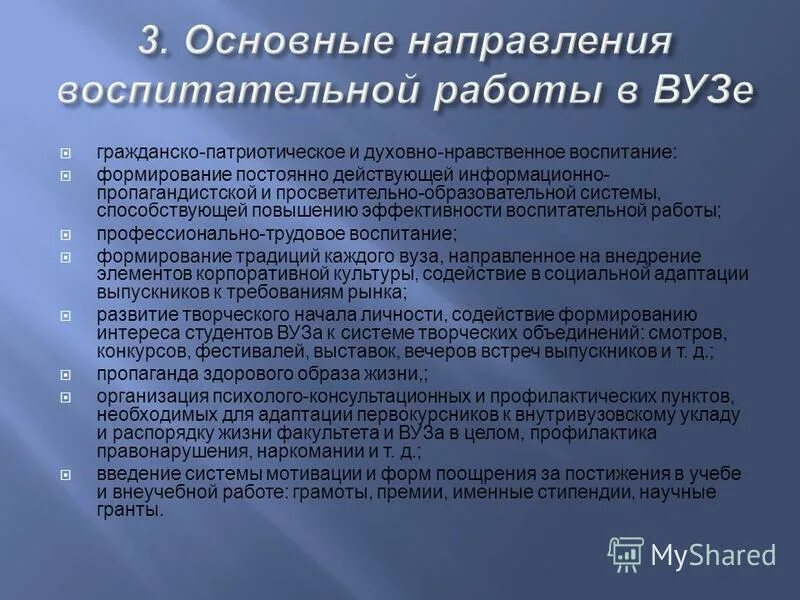 3. Основные направления воспитательной работы в ВУЗе

гражданско-патриотическое и духовно-нравственное воспитание:

формирование постоянно действующей информационно-пропагандистской и просветительно-образовательной системы, способствующей повышению эффективности воспитательной работы;

профессионально-трудовое воспитание;

формирование традиций каждого вуза, направленное на внедрение элементов корпоративной культуры, содействие в социальной адаптации выпускников к требованиям рынка;

развитие творческого начала личности, содействие формированию интереса студентов ВУЗа к системе творческих объединений: смотров, конкурсов, фестивалей, выставок, вечеров встреч выпускников и т. д.;

пропаганда здорового образа жизни,;

организация психолого-консультационных и профилактических пунктов, необходимых для адаптации первокурсников к внутривузовскому укладу и распорядку жизни факультета и ВУЗа в целом, профилактика правонарушения, наркомании и т. д.;

введение системы мотивации и форм поощрения за постижения в учебе и внеучебной работе: грамоты, премии, именные стипендии, научные гранты.

MyShared